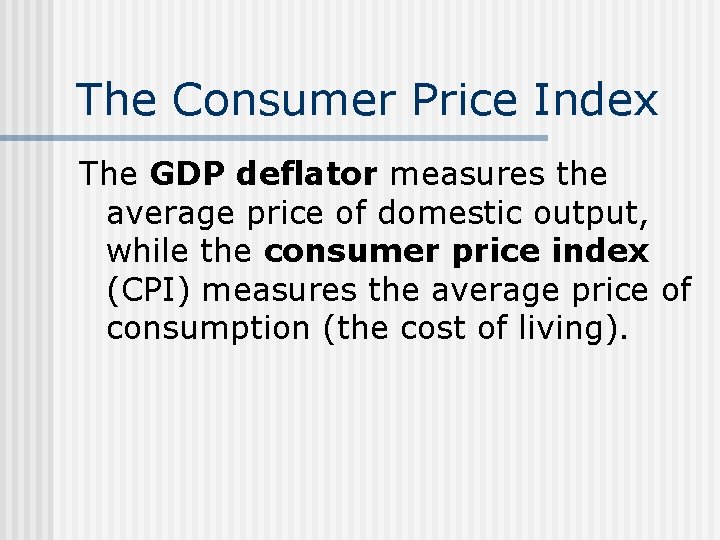 The Consumer Price Index

The GDP deflator measures the average price of domestic output, while the consumer price index (CPI) measures the average price of consumption (the cost of living).